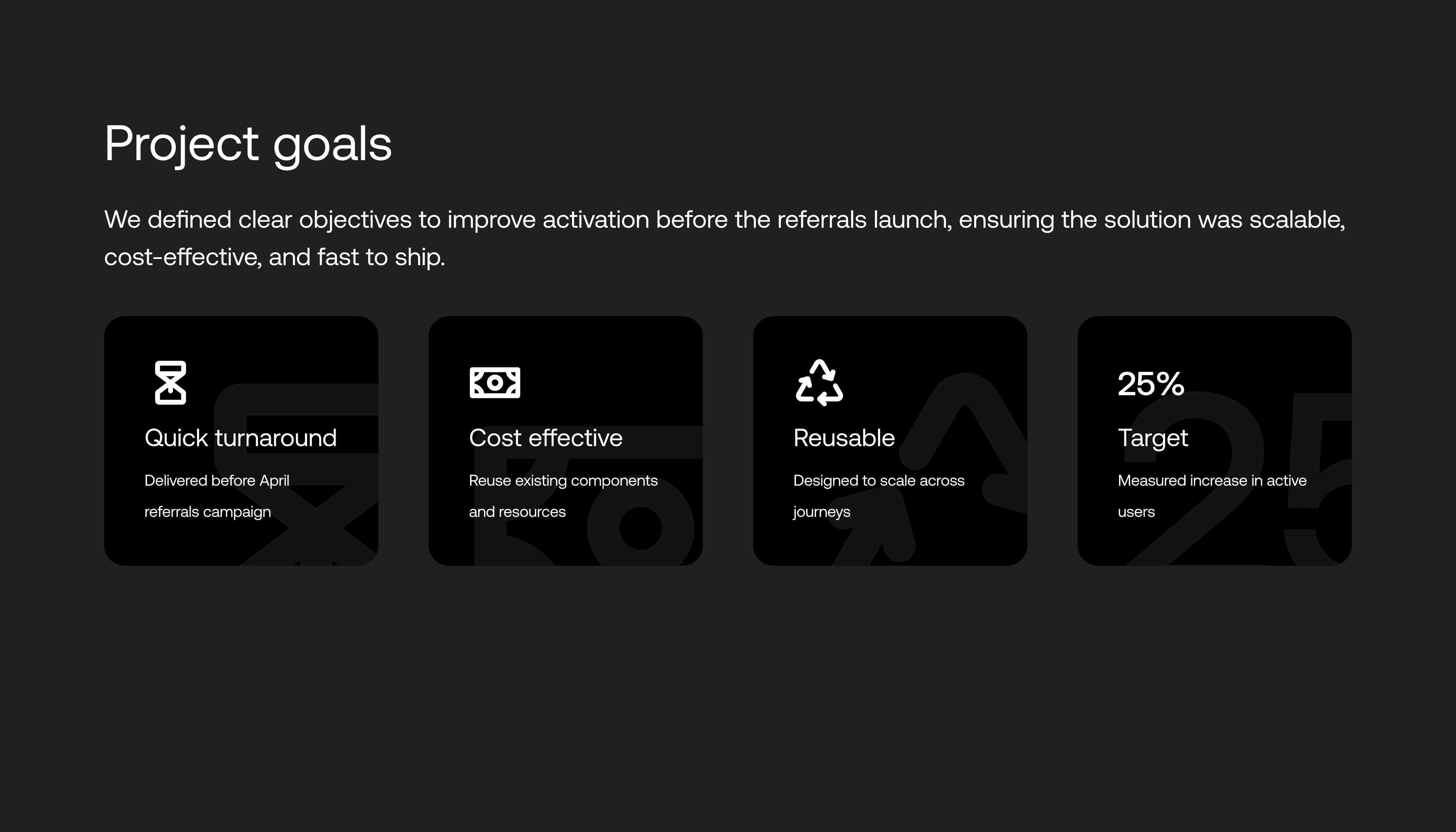 Project goals

We defined clear objectives to improve activation before the referrals launch, ensuring the solution was scalable, cost-effective, and fast to ship.

Quick turnaround

Delivered before April referrals campaign

Cost effective

Reuse existing components and resources

Reusable

Designed to scale across journeys

25%

Target

Measured increase in active users